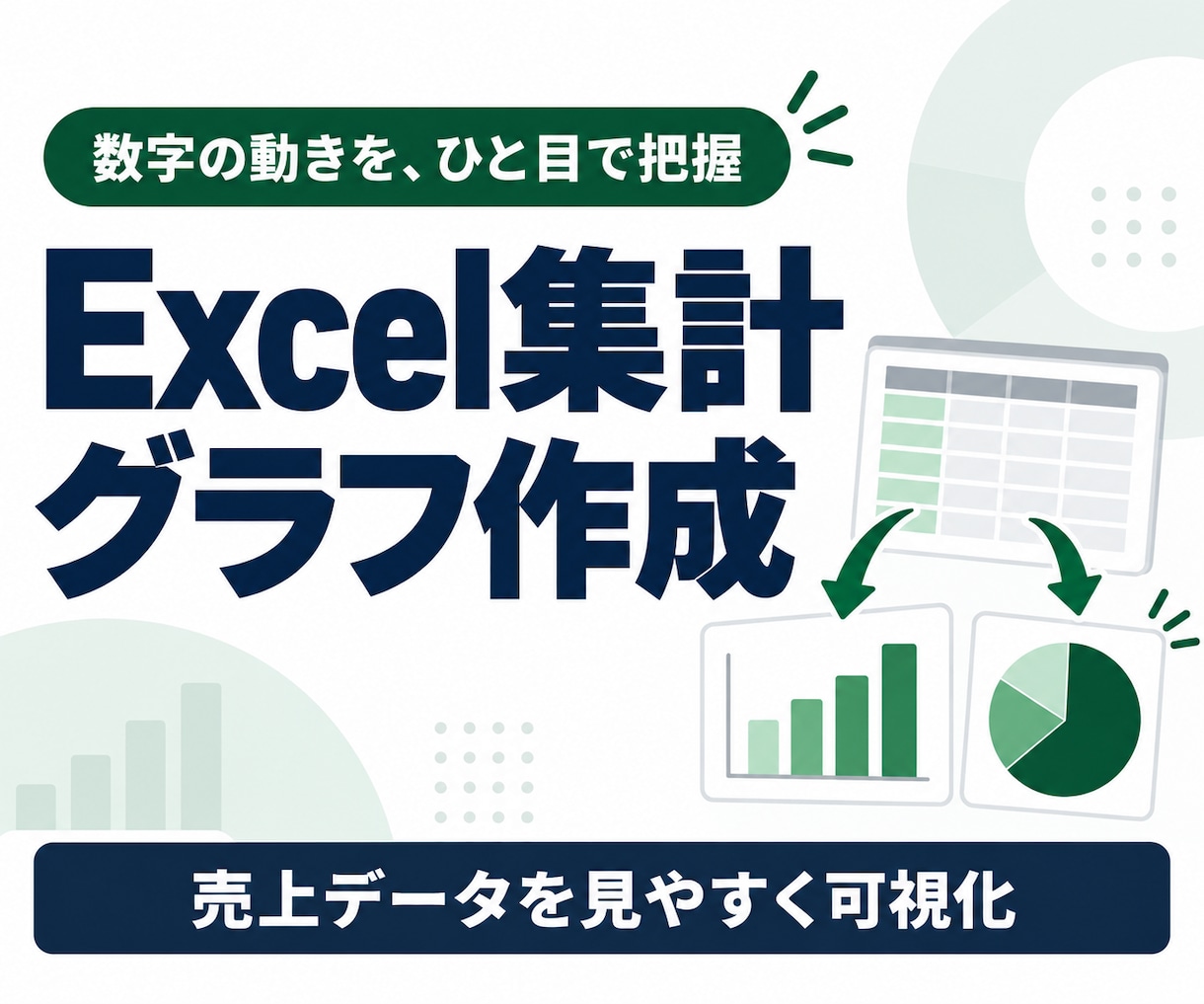 数字の動きを、ひと目で把握

Excel集計
グラフ作成

売上データを見やすく可視化